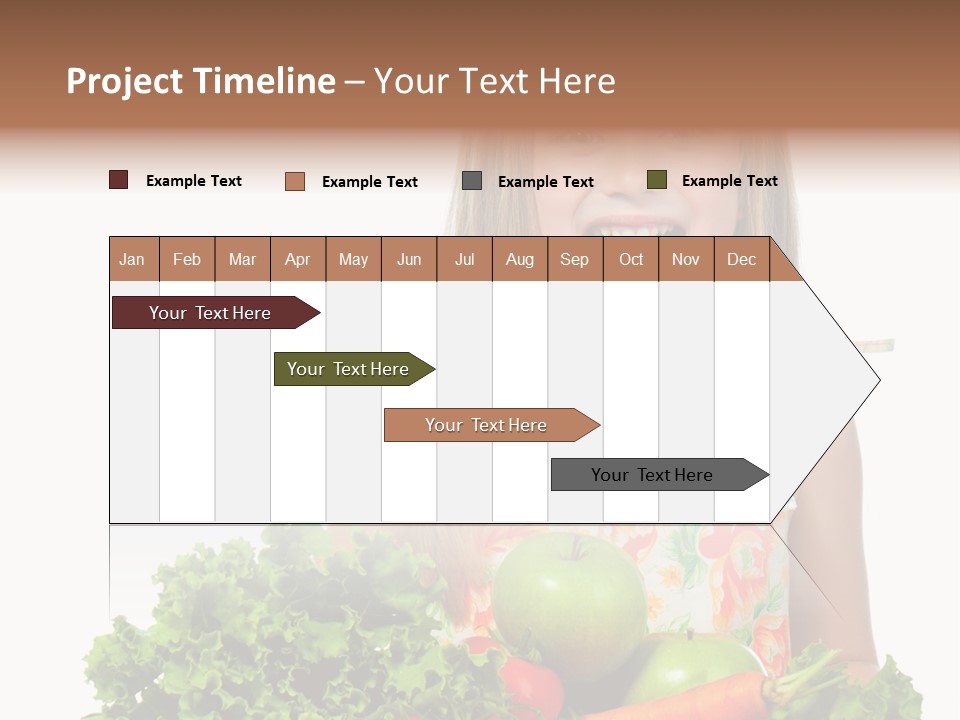 Project Timeline – Your Text Here

Example Text Example Text Example Text Example Text

| Jan | Feb | Mar | Apr | May | Jun | Jul | Aug | Sep | Oct | Nov | Dec |
|---|---|---|---|---|---|---|---|---|---|---|---|

Your Text Here

Your Text Here

Your Text Here

Your Text Here